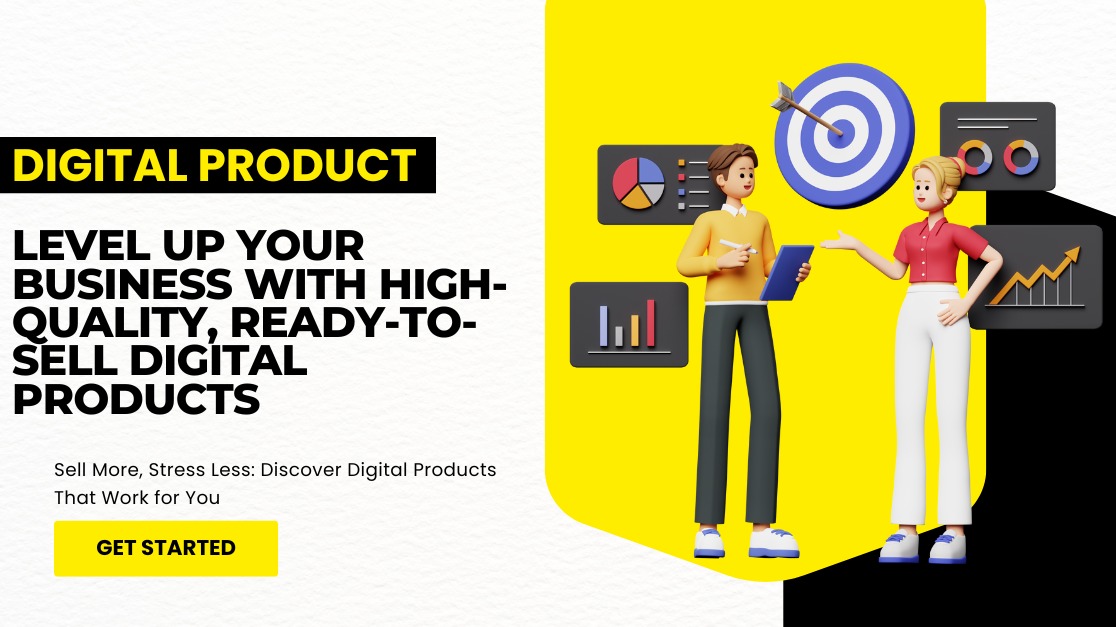 DIGITAL PRODUCT

LEVEL UP YOUR BUSINESS WITH HIGH-QUALITY, READY-TO-SELL DIGITAL PRODUCTS

Sell More, Stress Less: Discover Digital Products That Work for You

GET STARTED